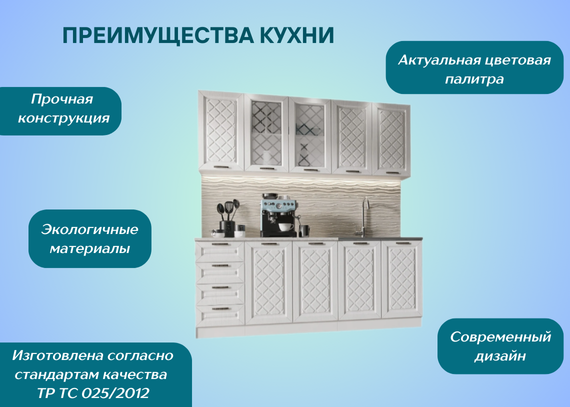 ПРЕИМУЩЕСТВА КУХНИ

Актуальная цветовая палитра

Прочная конструкция

Экологичные материалы

Современный дизайн

Изготовлена согласно стандартам качества ТР ТС 025/2012